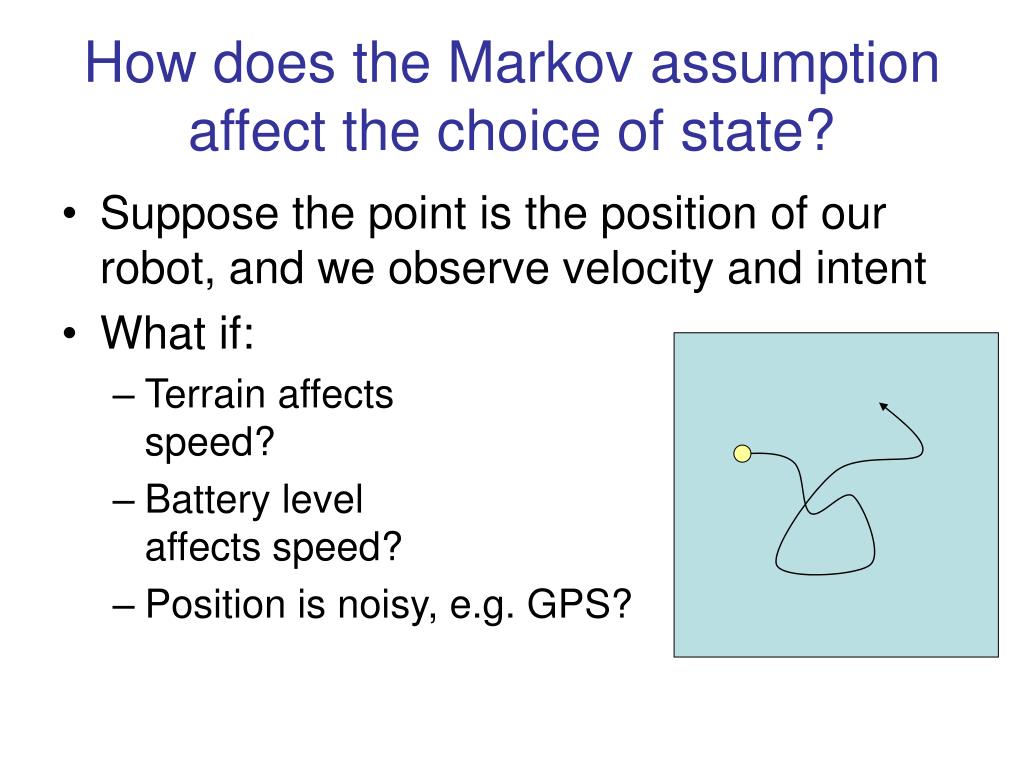 How does the Markov assumption affect the choice of state?

• Suppose the point is the position of our robot, and we observe velocity and intent
• What if:
– Terrain affects speed?
– Battery level affects speed?
– Position is noisy, e.g. GPS?